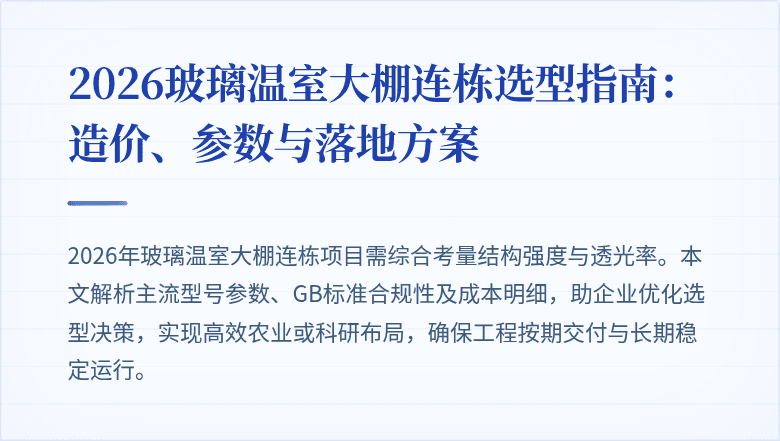 2026玻璃温室大棚连栋选型指南：造价、参数与落地方案

2026年玻璃温室大棚连栋项目需综合考量结构强度与透光率。本文解析主流型号参数、GB标准合规性及成本明细，助企业优化选型决策，实现高效农业或科研布局，确保工程按期交付与长期稳定运行。